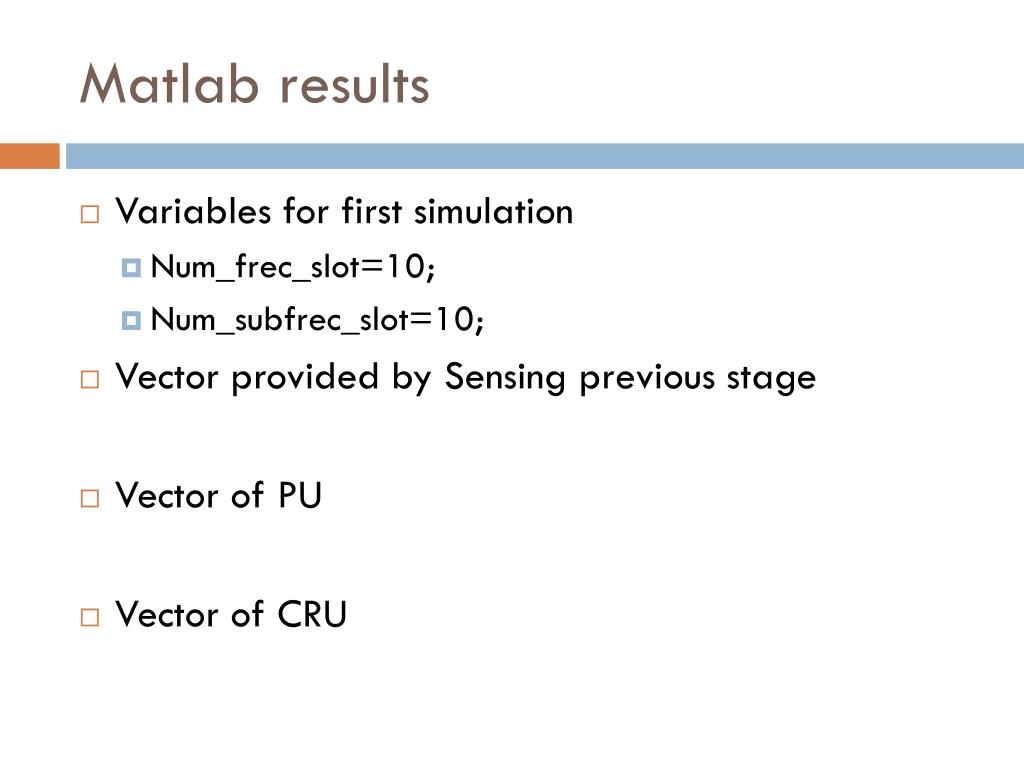 Matlab results

Variables for first simulation

Num_frec_slot=10;

Num_subfrec_slot=10;

Vector provided by Sensing previous stage

Vector of PU

Vector of CRU